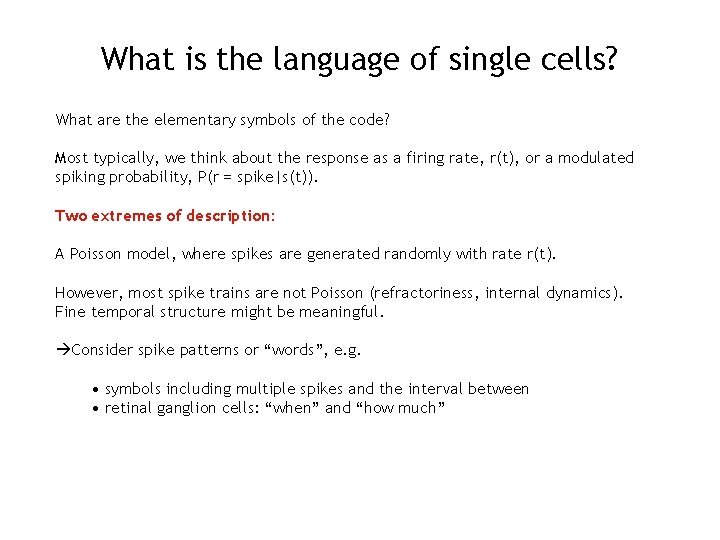 What is the language of single cells?

What are the elementary symbols of the code?

Most typically, we think about the response as a firing rate, r(t), or a modulated spiking probability, P(r = spike|s(t)).

Two extremes of description:

A Poisson model, where spikes are generated randomly with rate r(t).

However, most spike trains are not Poisson (refractoriness, internal dynamics). Fine temporal structure might be meaningful.

→Consider spike patterns or “words”, e.g.

• symbols including multiple spikes and the interval between
• retinal ganglion cells: “when” and “how much”